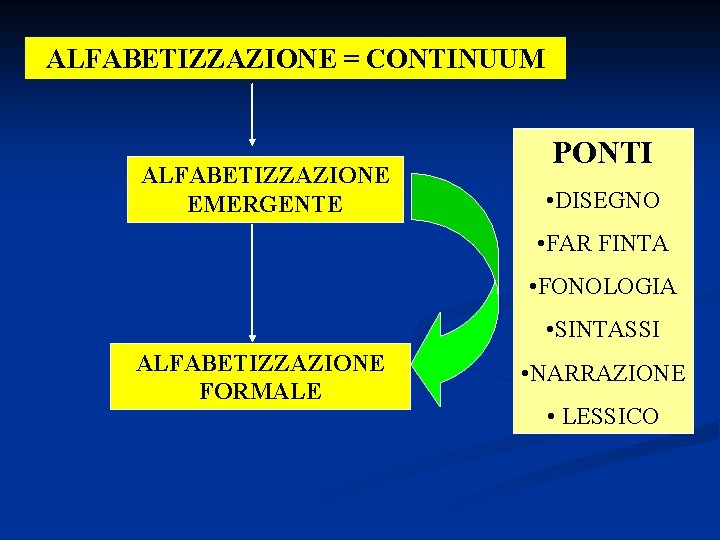 ALFABETIZZAZIONE = CONTINUUM

ALFABETIZZAZIONE EMERGENTE

ALFABETIZZAZIONE FORMALE

PONTI

•DISEGNO

•FAR FINTA

•FONOLOGIA

•SINTASSI

•NARRAZIONE

• LESSICO